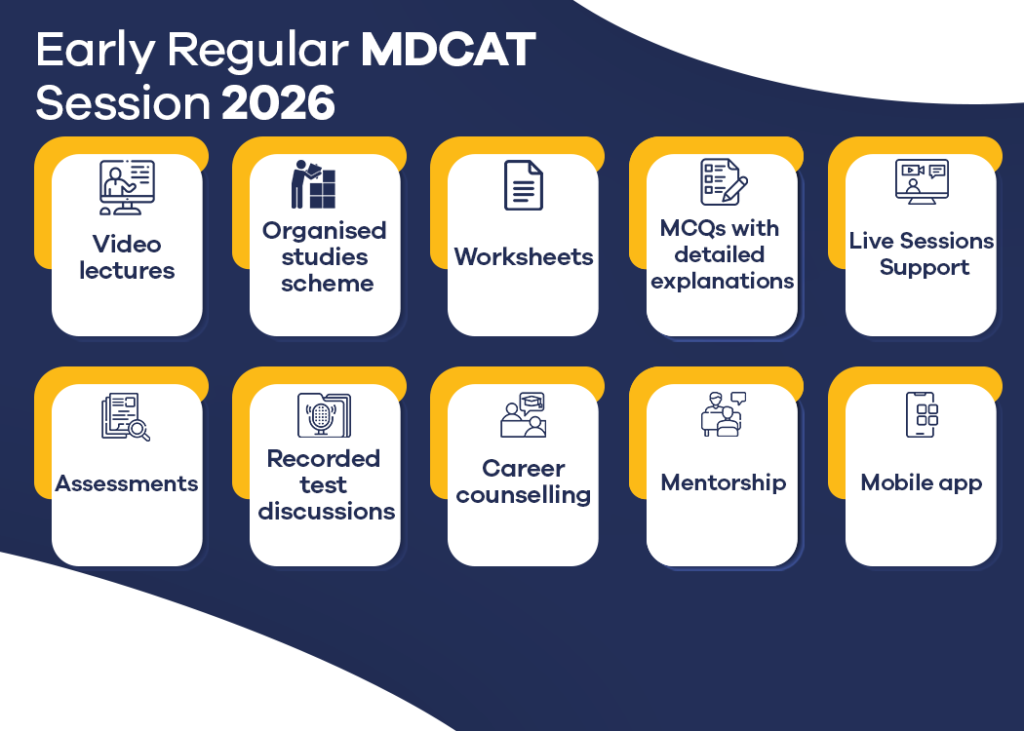 Early Regular MDCAT Session 2026

Video lectures

Organised studies scheme

Worksheets

MCQs with detailed explanations

Live Sessions Support

Assessments

Recorded test discussions

Career counselling

Mentorship

Mobile app